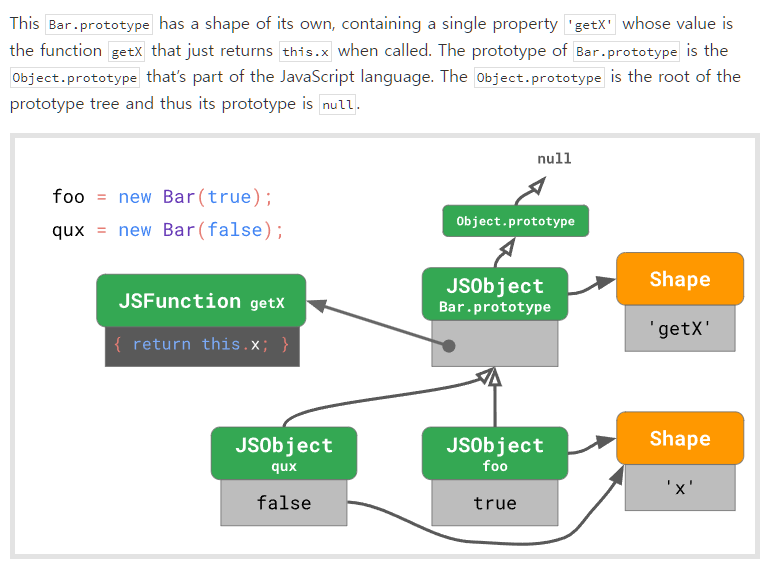 This Bar.prototype has a shape of its own, containing a single property 'getX' whose value is the function getX that just returns this.x when called. The prototype of Bar.prototype is the Object.prototype that's part of the JavaScript language. The Object.prototype is the root of the prototype tree and thus its prototype is null.

foo = new Bar(true);
qux = new Bar(false);

null

Object.prototype

JSFunction getX

{ return this.x; }

JSObject
Bar.prototype

Shape

'getX'

JSObject
qux

false

JSObject
foo

true

Shape

'x'